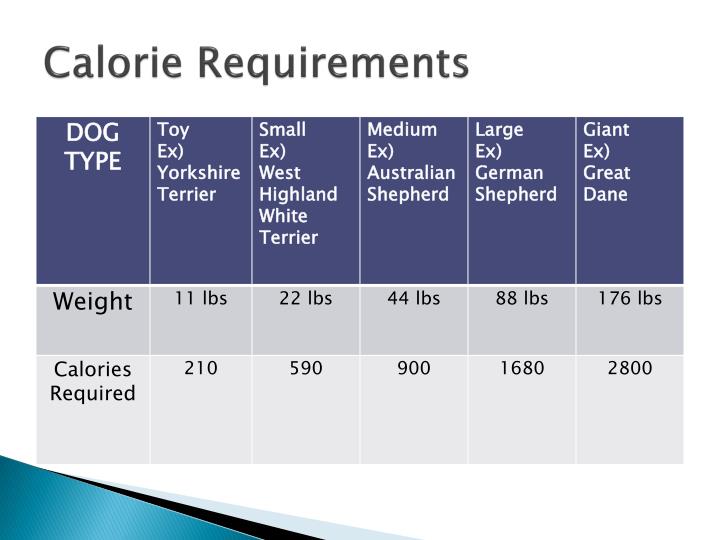 Calorie Requirements

| DOG TYPE | Toy Ex) Yorkshire Terrier | Small Ex) West Highland White Terrier | Medium Ex) Australian Shepherd | Large Ex) German Shepherd | Giant Ex) Great Dane |
|---|---|---|---|---|---|
| Weight | 11 lbs | 22 lbs | 44 lbs | 88 lbs | 176 lbs |
| Calories Required | 210 | 590 | 900 | 1680 | 2800 |